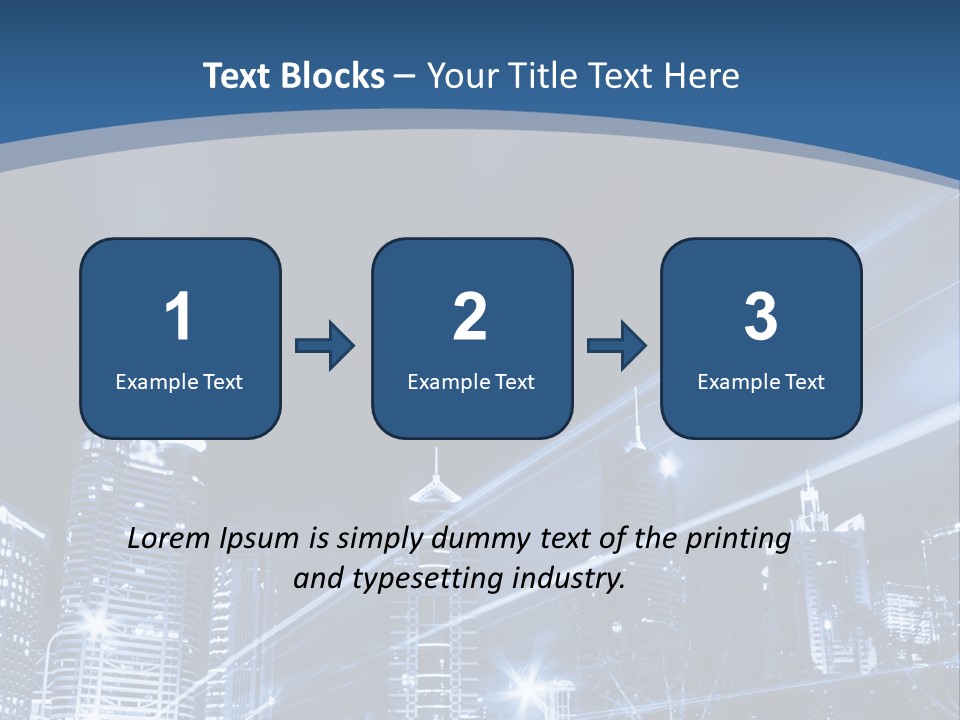 Text Blocks – Your Title Text Here

1
Example Text

2
Example Text

3
Example Text

Lorem Ipsum is simply dummy text of the printing and typesetting industry.